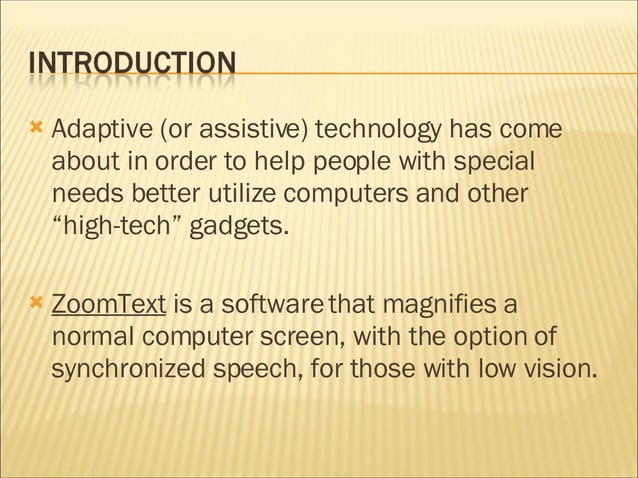 INTRODUCTION

Adaptive (or assistive) technology has come about in order to help people with special needs better utilize computers and other “high-tech” gadgets.

ZoomText is a software that magnifies a normal computer screen, with the option of synchronized speech, for those with low vision.